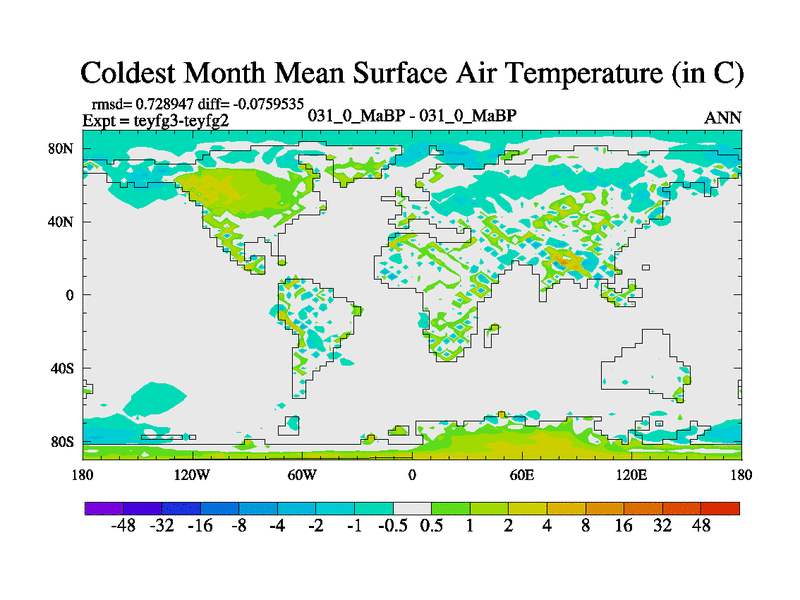 Coldest Month Mean Surface Air Temperature (in C)

rmsd= 0.728947 diff= -0.0759535
Expt = teyfg3-teyfg2

031_0_MaBP - 031_0_MaBP

ANN

80N
40N
0
40S
80S

180
120W
60W
0
60E
120E
180

-48 -32 -16 -8 -4 -2 -1 -0.5 0.5 1 2 4 8 16 32 48